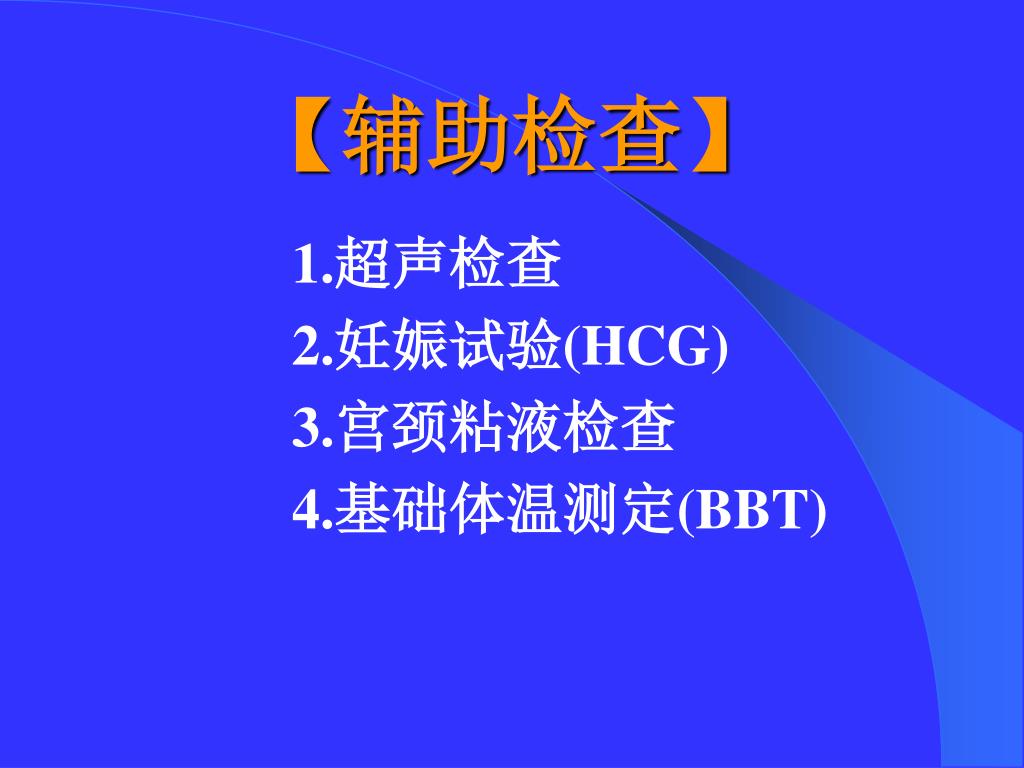 【辅助检查】

1.超声检查
2.妊娠试验(HCG)
3.宫颈粘液检查
4.基础体温测定(BBT)